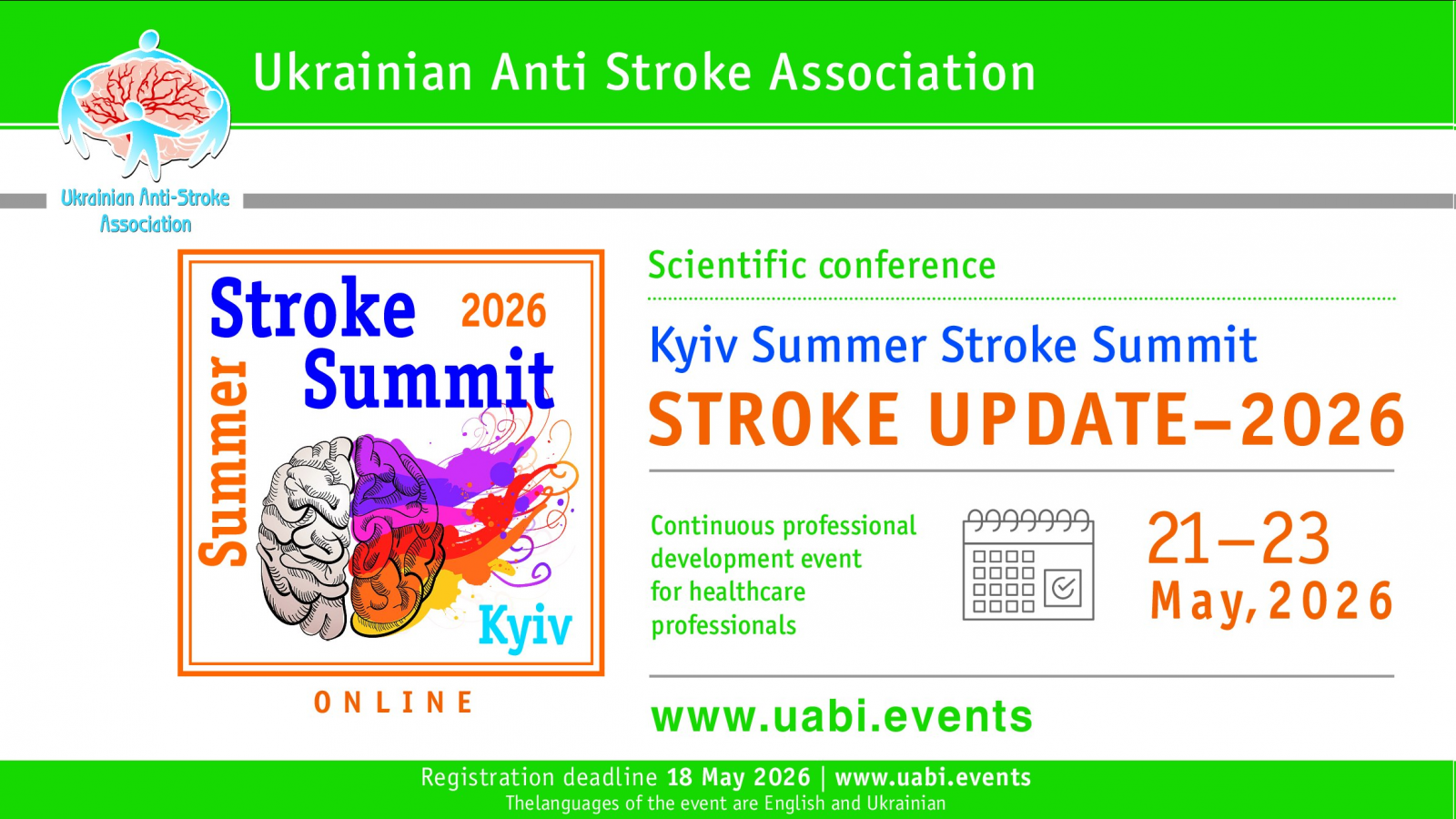 Ukrainian Anti Stroke Association

Ukrainian Anti-Stroke Association

Stroke 2026 Summit
Summer
Kyiv

ONLINE

Scientific conference

Kyiv Summer Stroke Summit

STROKE UPDATE–2026

Continuous professional development event for healthcare professionals

21–23 May, 2026

www.uabi.events

Registration deadline 18 May 2026 | www.uabi.events
Thelanguages of the event are English and Ukrainian